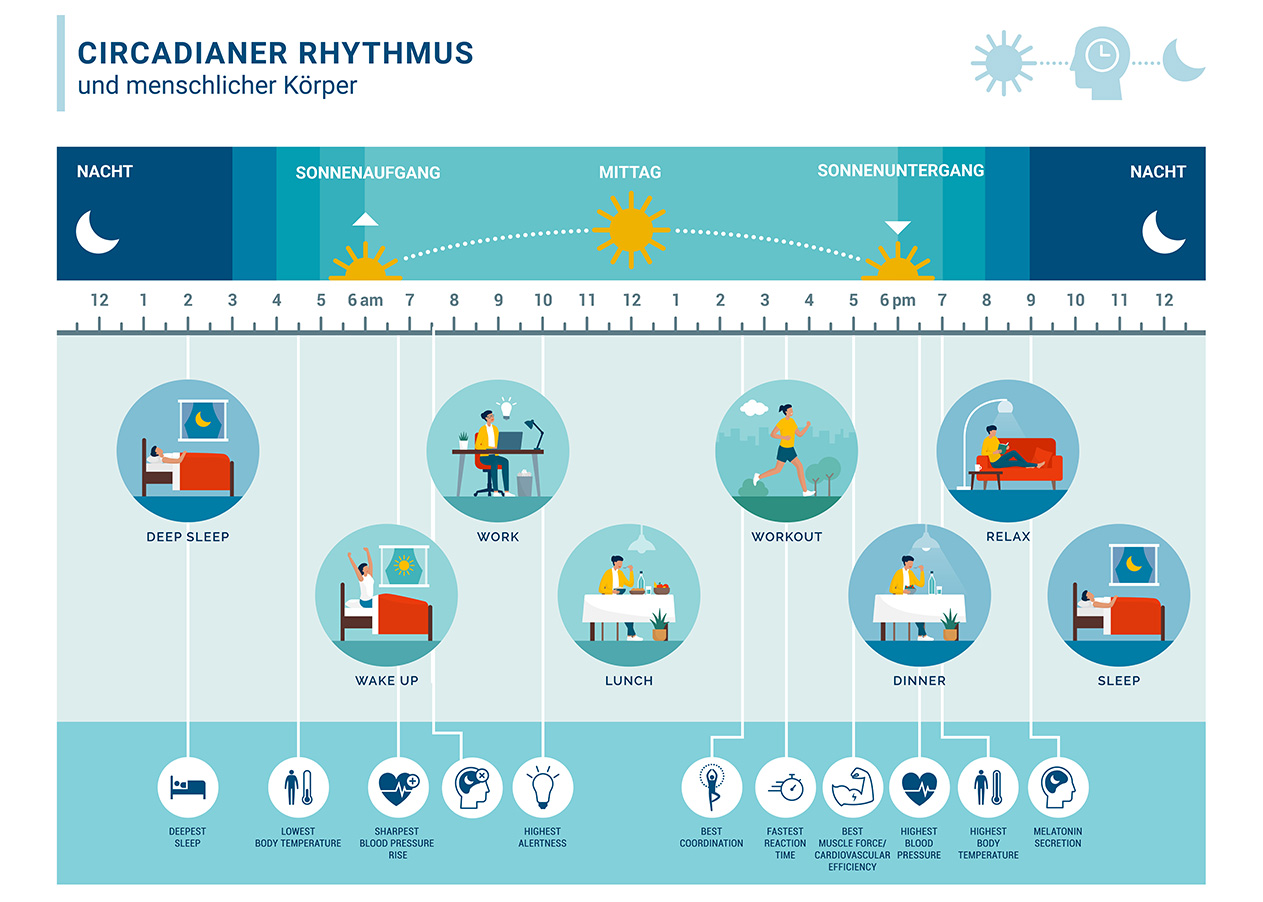 CIRCADIANER RHYTHMUS
und menschlicher Körper

NACHT
SONNENAUFGANG
MITTAG
SONNENUNTERGANG
NACHT

12 1 2 3 4 5 6 am 7 8 9 10 11 12 1 2 3 4 5 6 pm 7 8 9 10 11 12

DEEP SLEEP
WAKE UP
WORK
LUNCH
WORKOUT
DINNER
RELAX
SLEEP

DEEPEST SLEEP
LOWEST BODY TEMPERATURE
SHARPEST BLOOD PRESSURE RISE
HIGHEST ALERTNESS
BEST COORDINATION
FASTEST REACTION TIME
BEST MUSCLE FORCE/ CARDIOVASCULAR EFFICIENCY
HIGHEST BLOOD PRESSURE
HIGHEST BODY TEMPERATURE
MELATONIN SECRETION